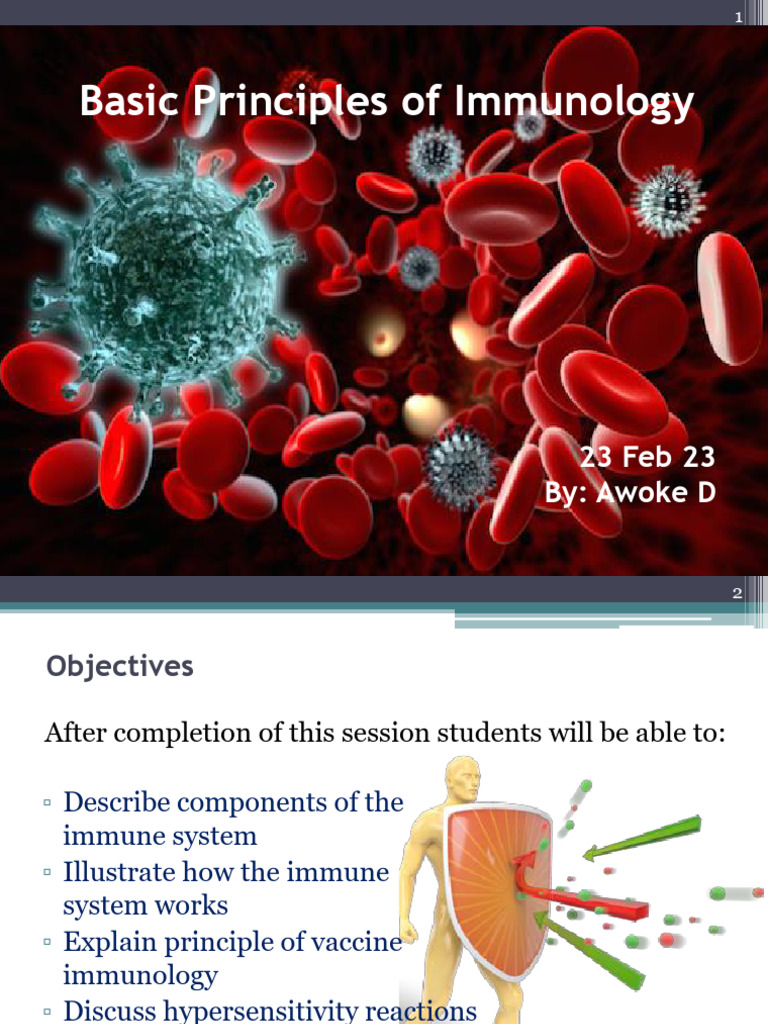 1

Basic Principles of Immunology

23 Feb 23
By: Awoke D

2

Objectives

After completion of this session students will be able to:

▫ Describe components of the immune system
▫ Illustrate how the immune system works
▫ Explain principle of vaccine immunology
▫ Discuss hypersensitivity reactions